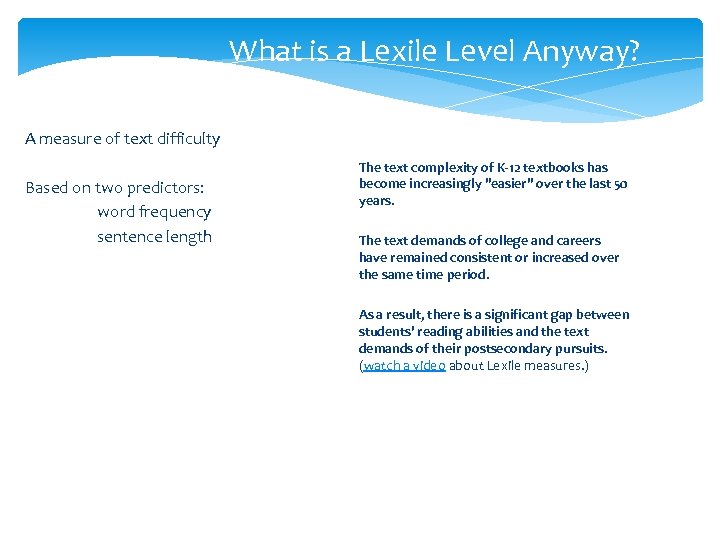 What is a Lexile Level Anyway?

A measure of text difficulty

Based on two predictors:
word frequency
sentence length

The text complexity of K-12 textbooks has become increasingly "easier" over the last 50 years.

The text demands of college and careers have remained consistent or increased over the same time period.

As a result, there is a significant gap between students' reading abilities and the text demands of their postsecondary pursuits. (watch a video about Lexile measures.)